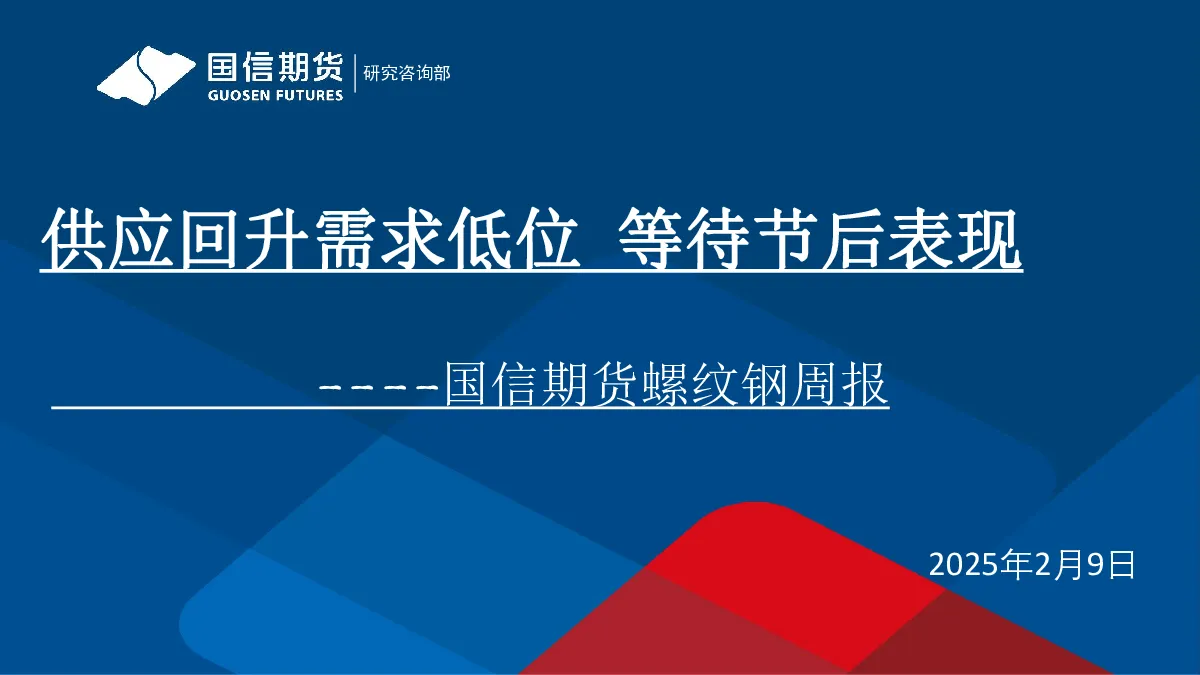 国信期货
GUOSEN FUTURES
研究咨询部

供应回升需求低位  等待节后表现

-----国信期货螺纹钢周报

2025年2月9日